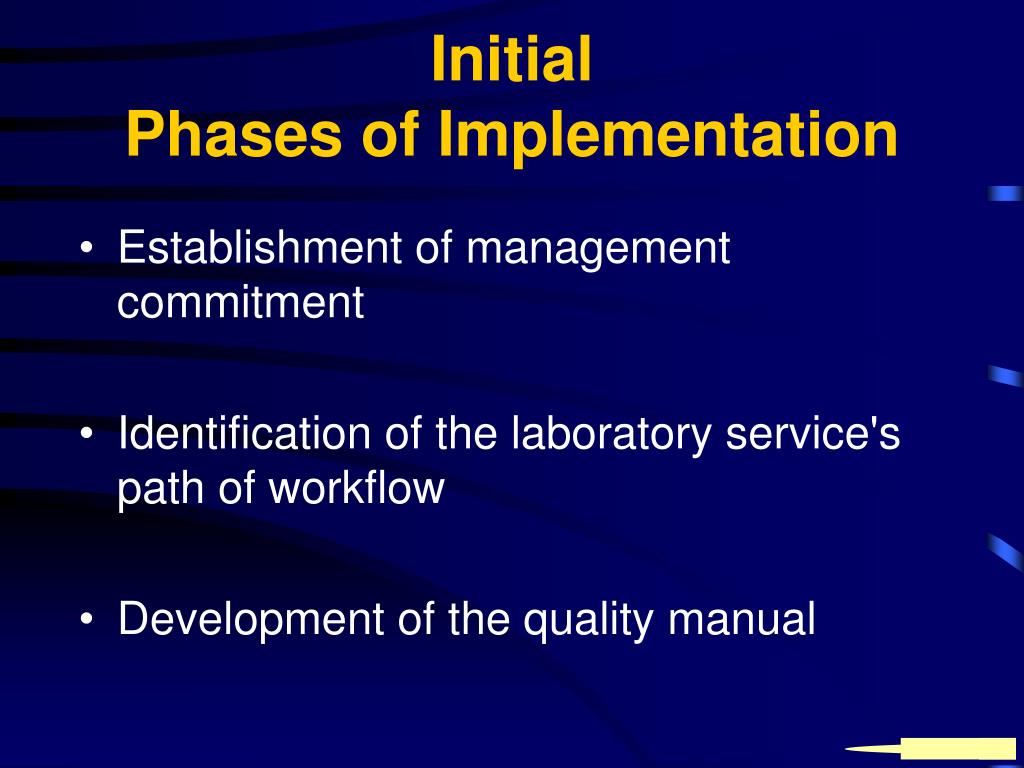 Initial
Phases of Implementation

• Establishment of management commitment

• Identification of the laboratory service's path of workflow

• Development of the quality manual